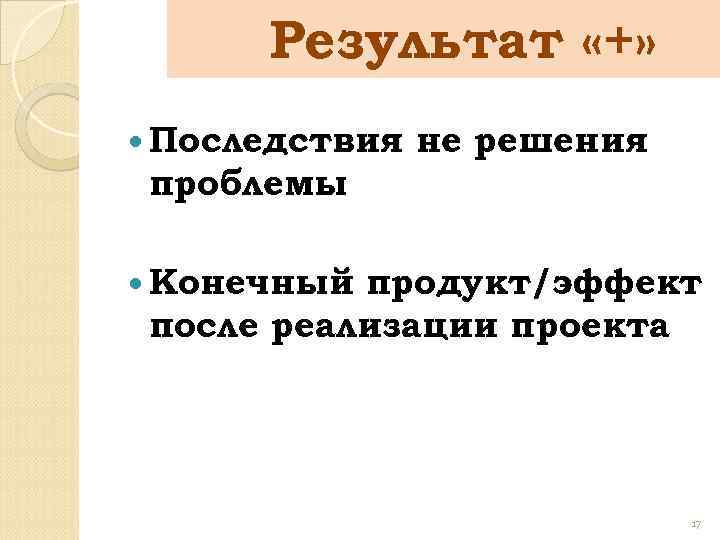 Результат «+»

Последствия не решения проблемы

Конечный продукт/эффект после реализации проекта

17